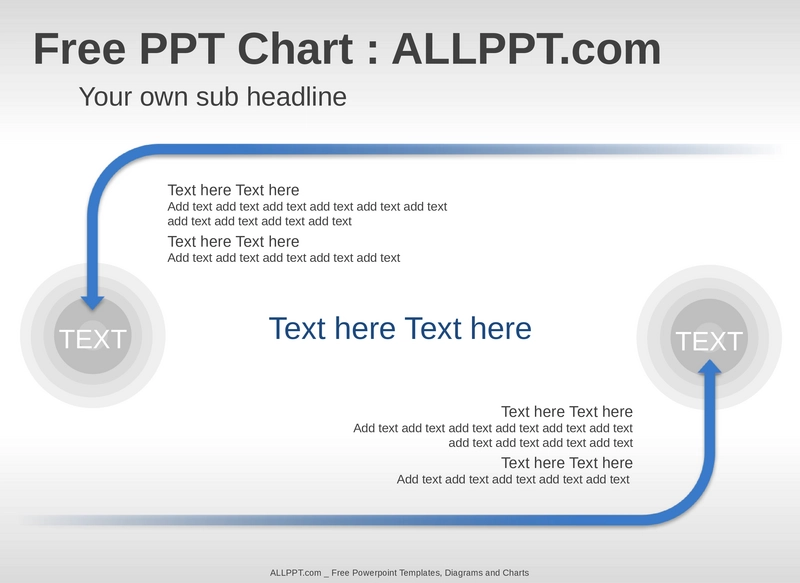 Free PPT Chart : ALLPPT.com

Your own sub headline

Text here Text here
Add text add text add text add text add text add text add text add text add text add text

Text here Text here
Add text add text add text add text add text

TEXT

Text here Text here

TEXT

Text here Text here
Add text add text add text add text add text add text add text add text add text add text

Text here Text here
Add text add text add text add text add text

ALLPPT.com _ Free Powerpoint Templates, Diagrams and Charts